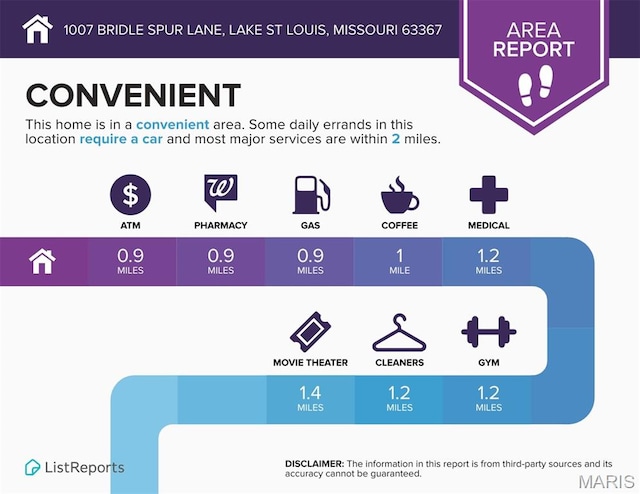 1007 BRIDLE SPUR LANE, LAKE ST LOUIS, MISSOURI 63367

AREA REPORT

CONVENIENT

This home is in a convenient area. Some daily errands in this location require a car and most major services are within 2 miles.

ATM
0.9 MILES

PHARMACY
0.9 MILES

GAS
0.9 MILES

COFFEE
1 MILE

MEDICAL
1.2 MILES

MOVIE THEATER
1.4 MILES

CLEANERS
1.2 MILES

GYM
1.2 MILES

ListReports

DISCLAIMER: The information in this report is from third-party sources and its accuracy cannot be guaranteed.

MARIS